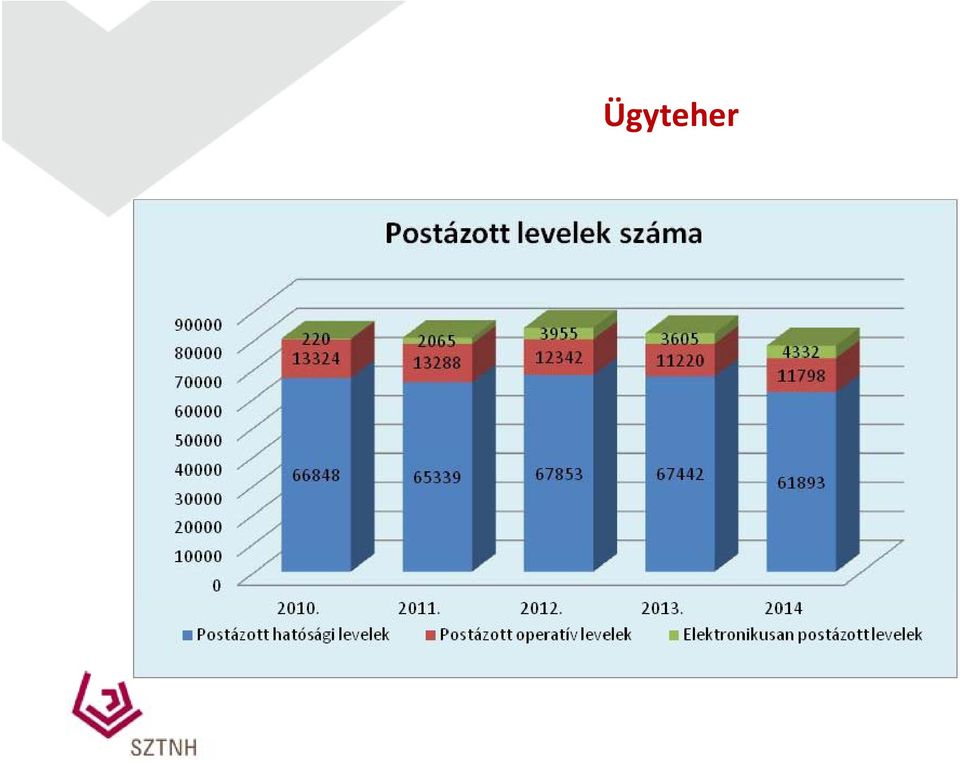 Ügyteher

Postázott levelek száma

90000
80000
70000
60000
50000
40000
30000
20000
10000
0

220
13324
66848

2065
13288
65339

3955
12342
67853

3605
11220
67442

4332
11798
61893

2010.
2011.
2012.
2013.
2014

Postázott hatósági levelek
Postázott operatív levelek
Elektronikusan postázott levelek

SZTNH